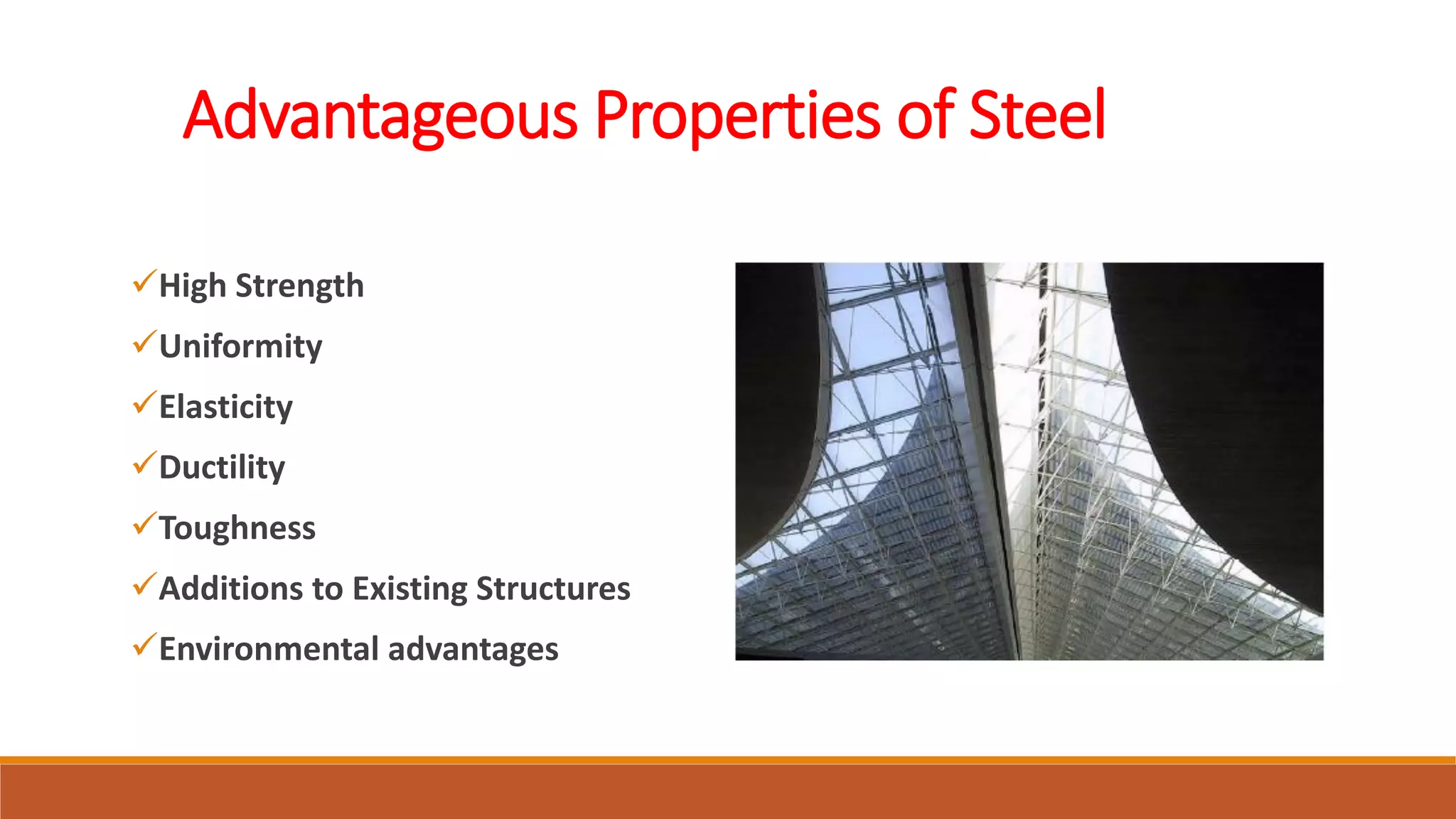 Advantageous Properties of Steel

✓High Strength

✓Uniformity

✓Elasticity

✓Ductility

✓Toughness

✓Additions to Existing Structures

✓Environmental advantages